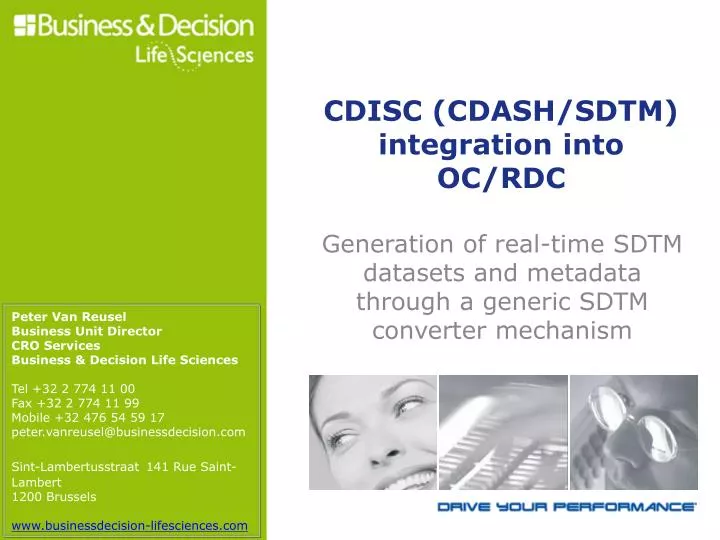 Business & Decision
Life Sciences

CDISC (CDASH/SDTM) integration into OC/RDC

Generation of real-time SDTM datasets and metadata through a generic SDTM converter mechanism

Peter Van Reusel
Business Unit Director
CRO Services
Business & Decision Life Sciences

Tel +32 2 774 11 00
Fax +32 2 774 11 99
Mobile +32 476 54 59 17
peter.vanreusel@businessdecision.com

Sint-Lambertusstraat 141 Rue Saint-Lambert
1200 Brussels

www.businessdecision-lifesciences.com

DRIVE YOUR PERFORMANCE